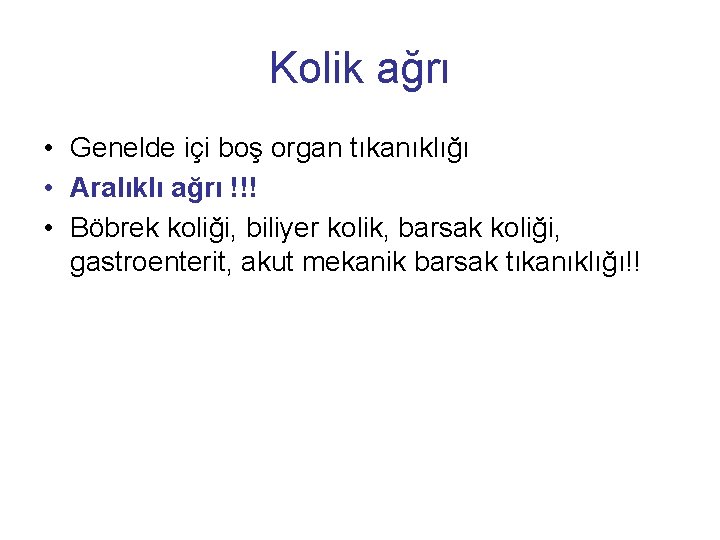 Kolik ağrı

• Genelde içi boş organ tıkanıklığı
• Aralıklı ağrı !!!
• Böbrek koliği, biliyer kolik, barsak koliği, gastroenterit, akut mekanik barsak tıkanıklığı!!